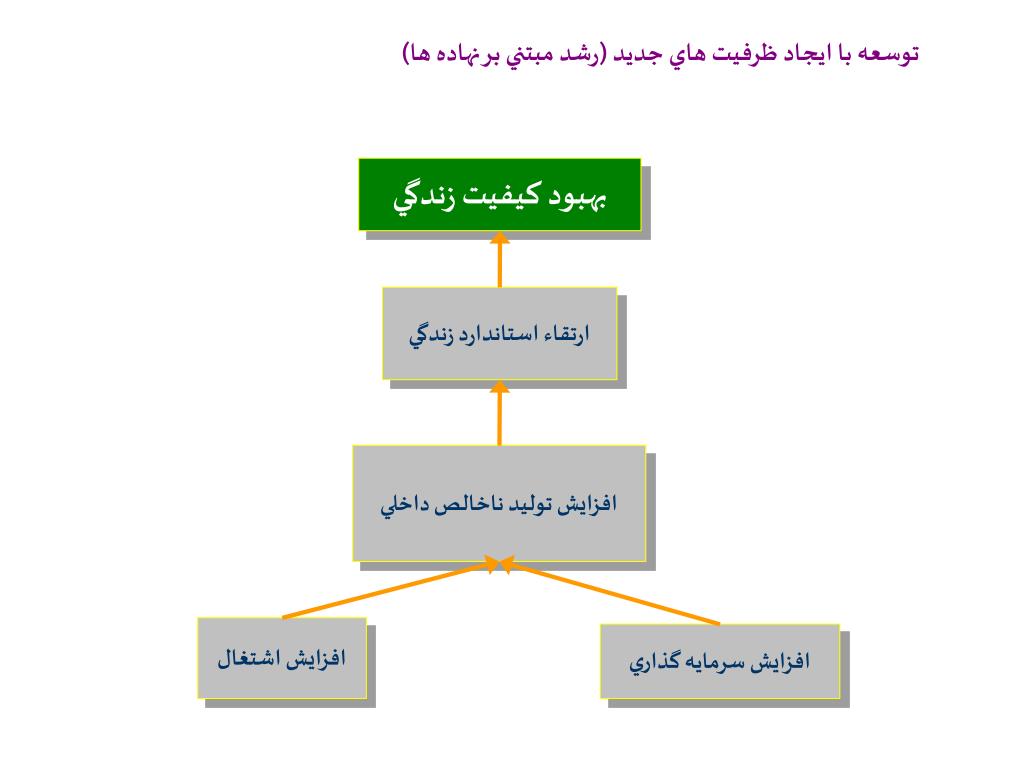 توسعه با ايجاد ظرفيت هاي جديد (رشد مبتني برنهاده ها)

بهبود كيفيت زندگي

ارتقاء استاندارد زندگي

افزايش توليد ناخالص داخلي

افزايش اشتغال

افزايش سرمايه گذاري